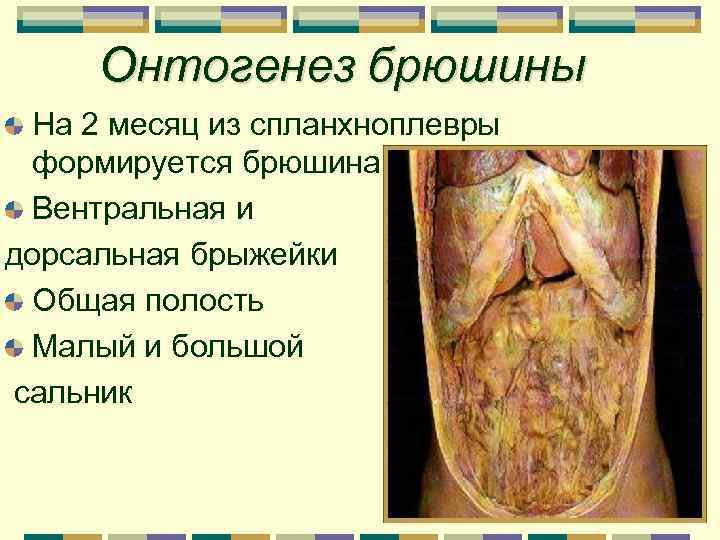 Онтогенез брюшины

На 2 месяц из спланхноплевры формируется брюшина

Вентральная и дорсальная брыжейки

Общая полость

Малый и большой сальник